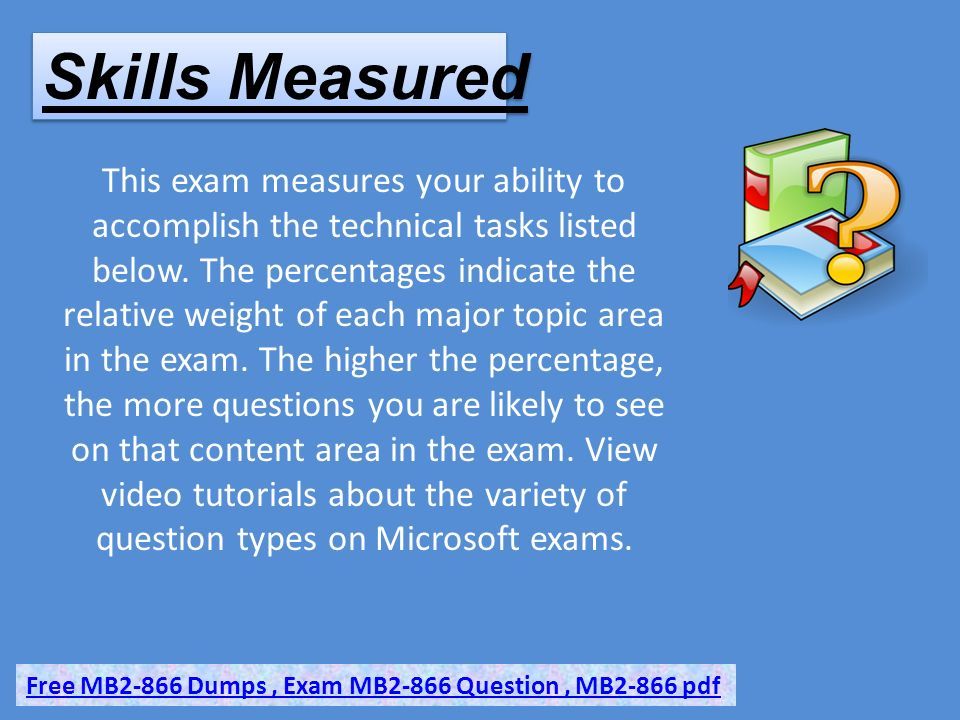 Skills Measured

This exam measures your ability to accomplish the technical tasks listed below. The percentages indicate the relative weight of each major topic area in the exam. The higher the percentage, the more questions you are likely to see on that content area in the exam. View video tutorials about the variety of question types on Microsoft exams.

Free MB2-866 Dumps , Exam MB2-866 Question , MB2-866 pdf